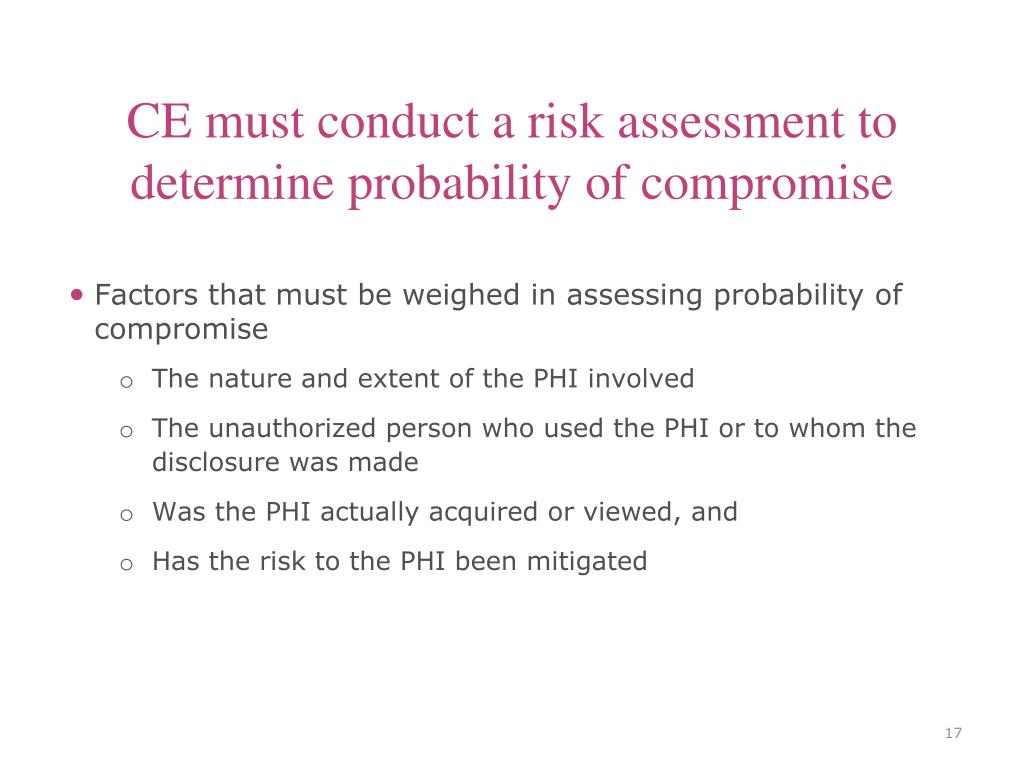 CE must conduct a risk assessment to determine probability of compromise

• Factors that must be weighed in assessing probability of compromise
  o The nature and extent of the PHI involved
  o The unauthorized person who used the PHI or to whom the disclosure was made
  o Was the PHI actually acquired or viewed, and
  o Has the risk to the PHI been mitigated

17